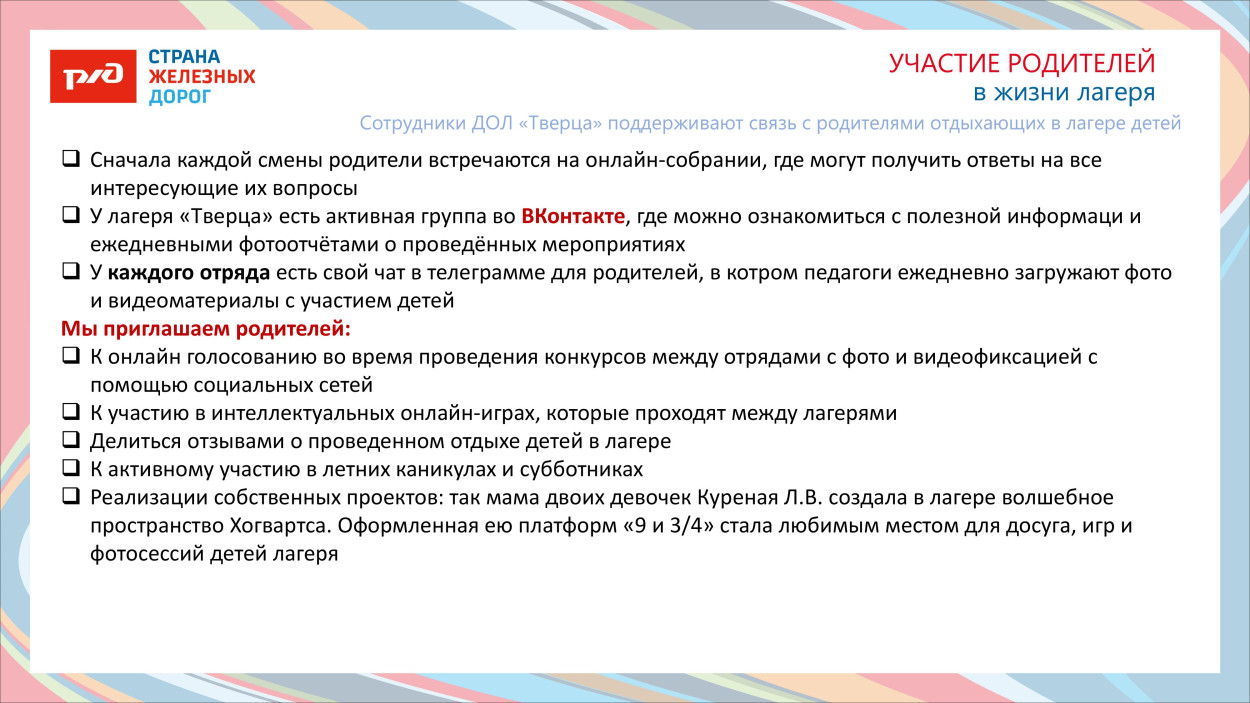 РЖД СТРАНА ЖЕЛЕЗНЫХ ДОРОГ

УЧАСТИЕ РОДИТЕЛЕЙ
в жизни лагеря

Сотрудники ДОЛ «Тверца» поддерживают связь с родителями отдыхающих в лагере детей

❑ Сначала каждой смены родители встречаются на онлайн-собрании, где могут получить ответы на все интересующие их вопросы
❑ У лагеря «Тверца» есть активная группа во ВКонтакте, где можно ознакомиться с полезной информаци и ежедневными фотоотчётами о проведённых мероприятиях
❑ У каждого отряда есть свой чат в телеграмме для родителей, в котром педагоги ежедневно загружают фото и видеоматериалы с участием детей

Мы приглашаем родителей:
❑ К онлайн голосованию во время проведения конкурсов между отрядами с фото и видеофиксацией с помощью социальных сетей
❑ К участию в интеллектуальных онлайн-играх, которые проходят между лагерями
❑ Делиться отзывами о проведенном отдыхе детей в лагере
❑ К активному участию в летних каникулах и субботниках
❑ Реализации собственных проектов: так мама двоих девочек Куреная Л.В. создала в лагере волшебное пространство Хогвартса. Оформленная ею платформ «9 и 3/4» стала любимым местом для досуга, игр и фотосессий детей лагеря